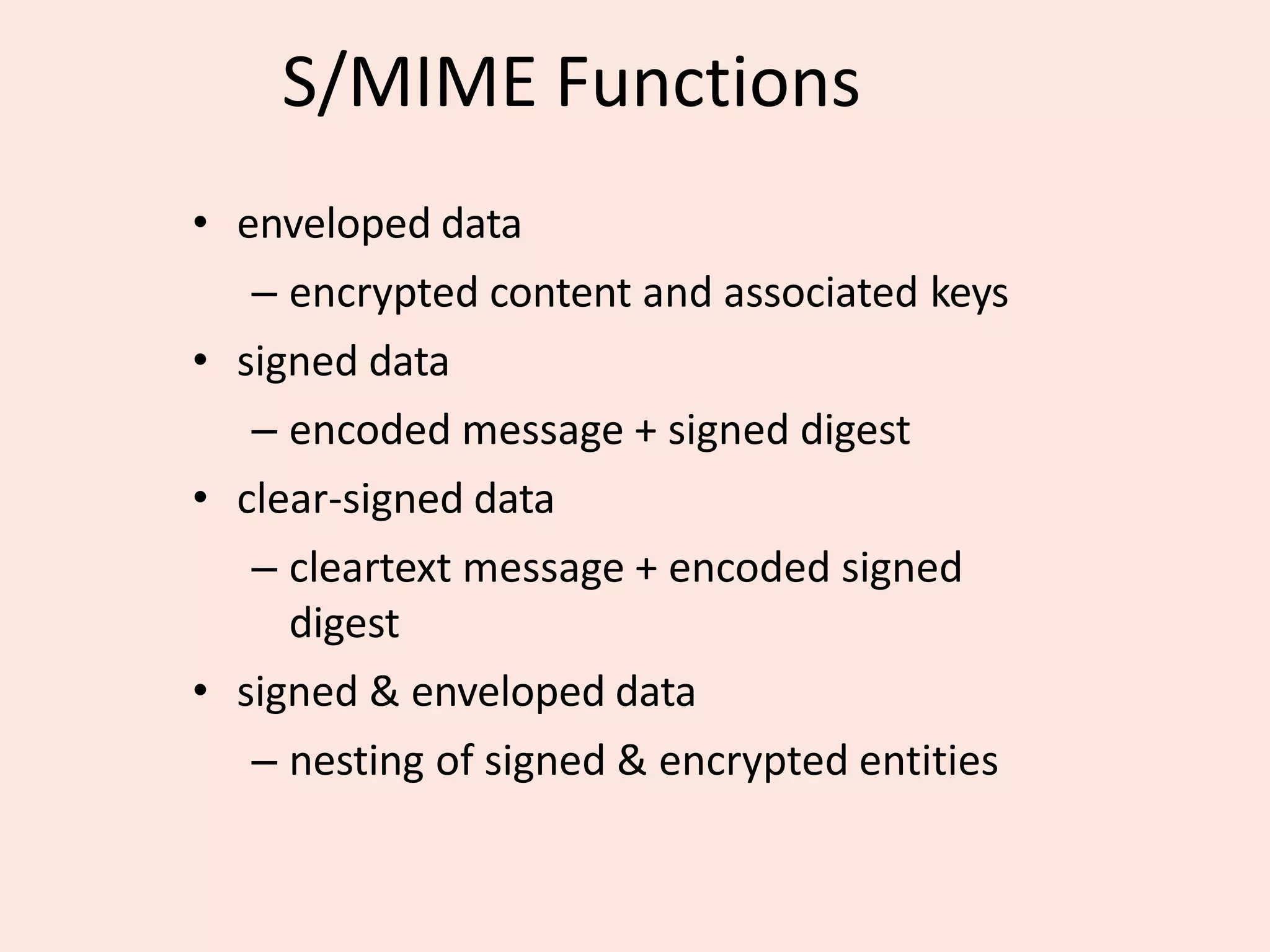 S/MIME Functions

• enveloped data
– encrypted content and associated keys
• signed data
– encoded message + signed digest
• clear-signed data
– cleartext message + encoded signed digest
• signed & enveloped data
– nesting of signed & encrypted entities